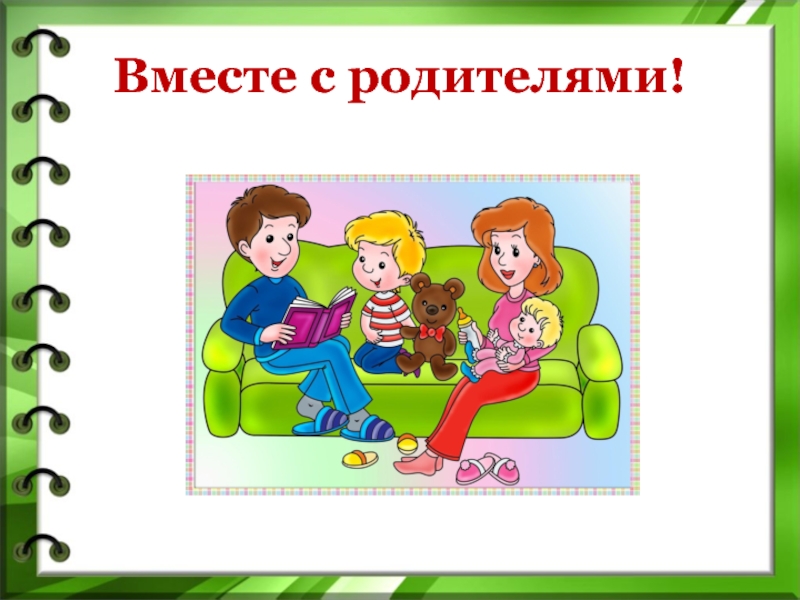 Вместе с родителями!